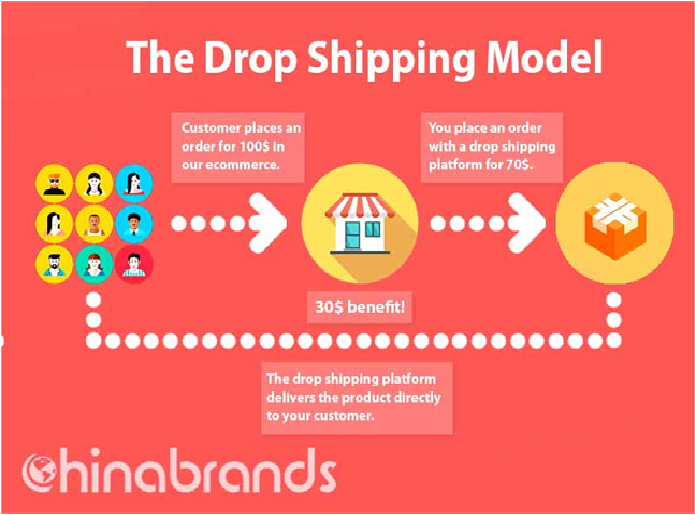 The Drop Shipping Model

Customer places an order for 100$ in our ecommerce.

You place an order with a drop shipping platform for 70$.

30$ benefit!

The drop shipping platform delivers the product directly to your customer.

Chinabrands